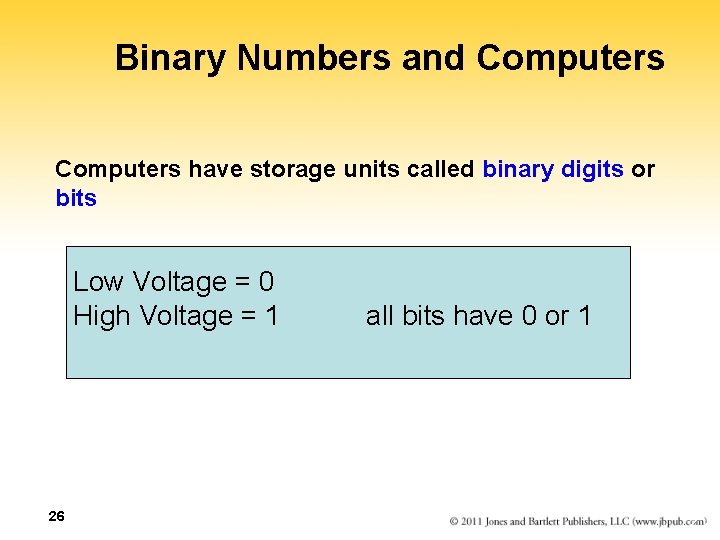 Binary Numbers and Computers

Computers have storage units called binary digits or bits

Low Voltage = 0
High Voltage = 1 all bits have 0 or 1

26

© 2011 Jones and Bartlett Publishers, LLC (www.jbpub.com)